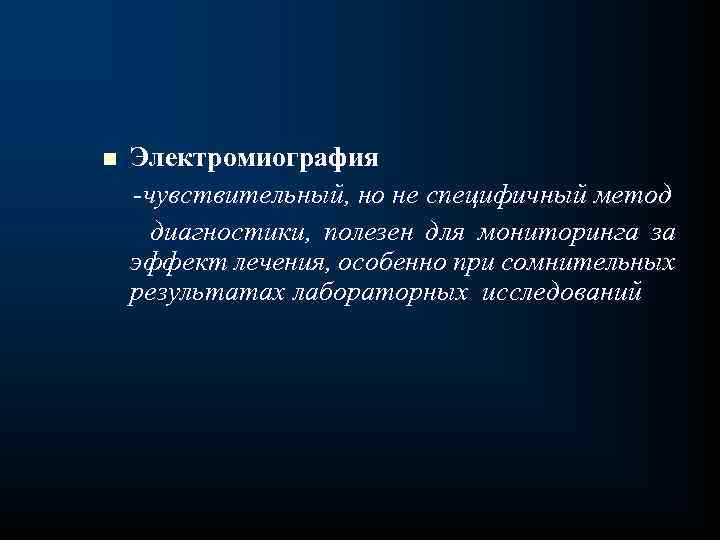 Электромиография

-чувствительный, но не специфичный метод диагностики, полезен для мониторинга за эффект лечения, особенно при сомнительных результатах лабораторных исследований